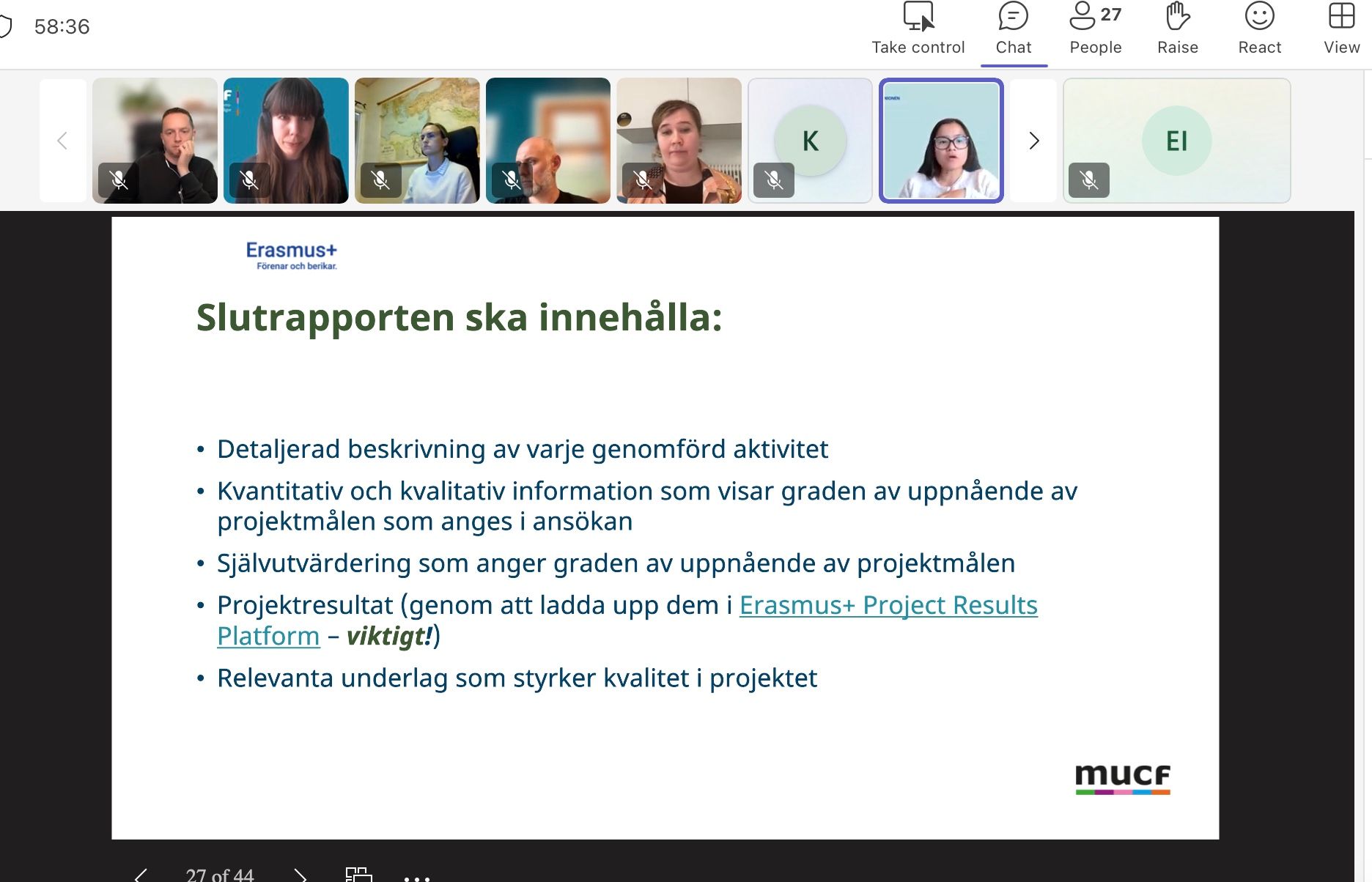 58:36

Take control
Chat
27
People
Raise
React
View

K
EI

Erasmus+
Förenar och berikar.

Slutrapporten ska innehålla:

• Detaljerad beskrivning av varje genomförd aktivitet
• Kvantitativ och kvalitativ information som visar graden av uppnående av projektmålen som anges i ansökan
• Självutvärdering som anger graden av uppnående av projektmålen
• Projektresultat (genom att ladda upp dem i Erasmus+ Project Results Platform – viktigt!)
• Relevanta underlag som styrker kvalitet i projektet

mucf

27 of 44